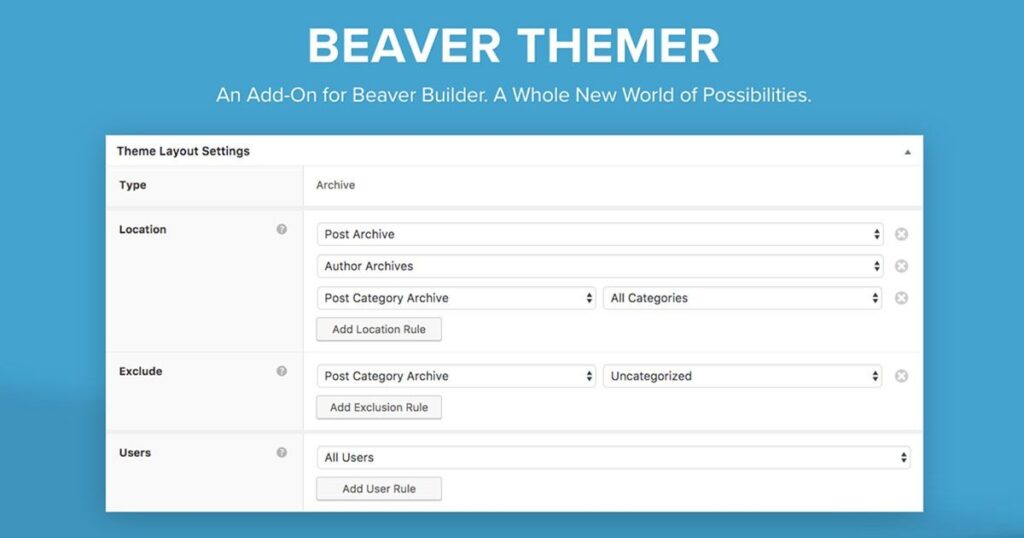 BEAVER THEMER

An Add-On for Beaver Builder. A Whole New World of Possibilities.

Theme Layout Settings

Type

Archive

Location

Post Archive

Author Archives

Post Category Archive

All Categories

Add Location Rule

Exclude

Post Category Archive

Uncategorized

Add Exclusion Rule

Users

All Users

Add User Rule